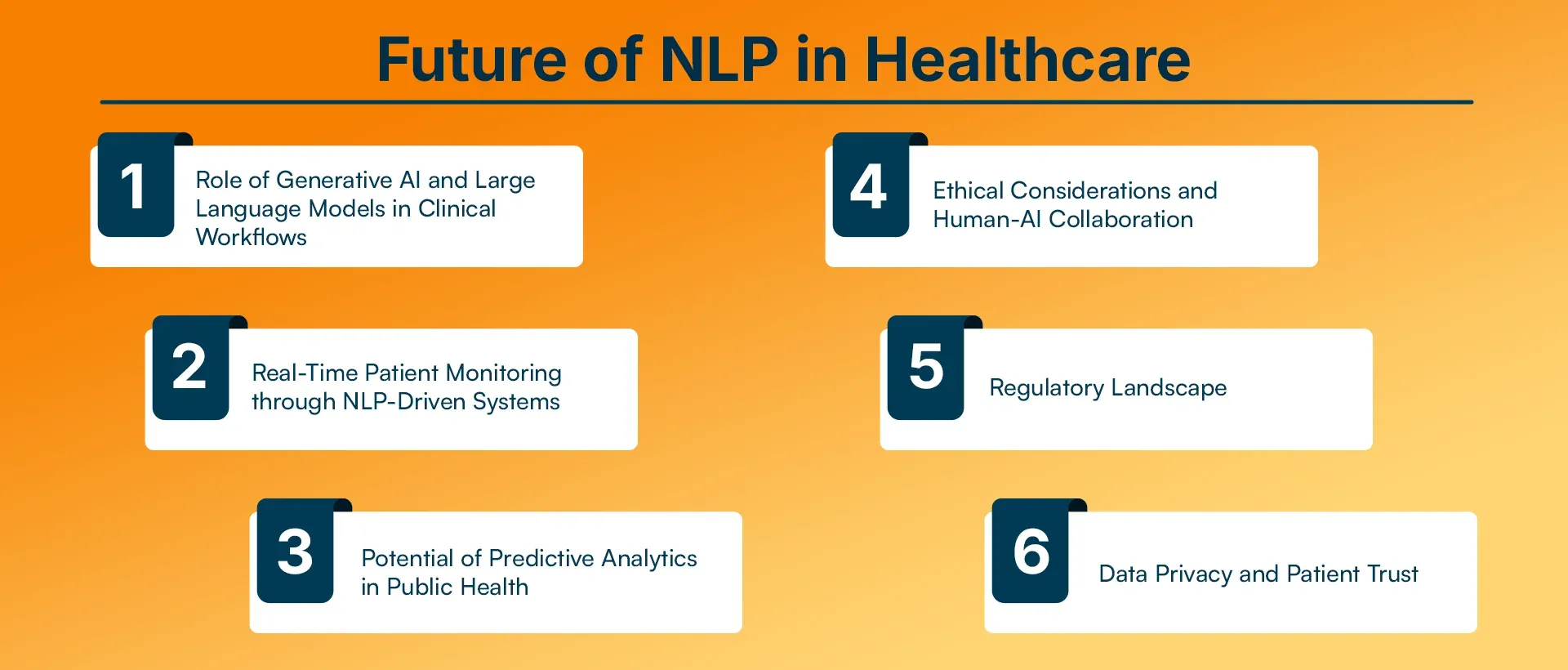 Future of NLP in Healthcare

1 Role of Generative AI and Large Language Models in Clinical Workflows

2 Real-Time Patient Monitoring through NLP-Driven Systems

3 Potential of Predictive Analytics in Public Health

4 Ethical Considerations and Human-AI Collaboration

5 Regulatory Landscape

6 Data Privacy and Patient Trust